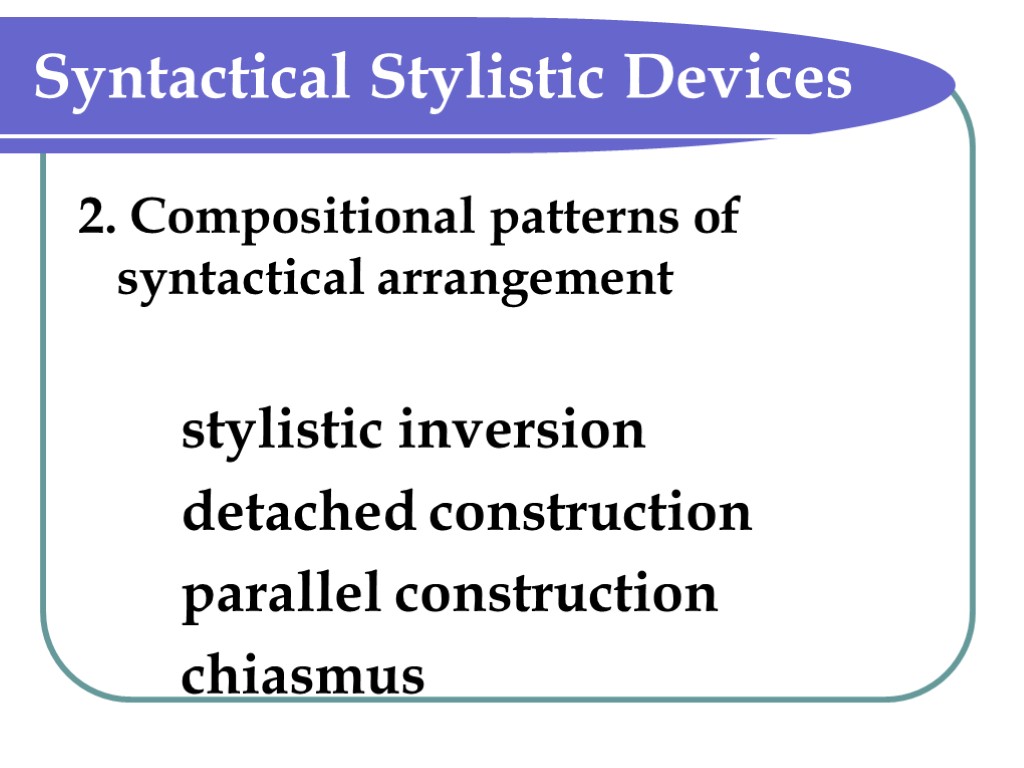 Syntactical Stylistic Devices

2. Compositional patterns of syntactical arrangement

stylistic inversion
detached construction
parallel construction
chiasmus